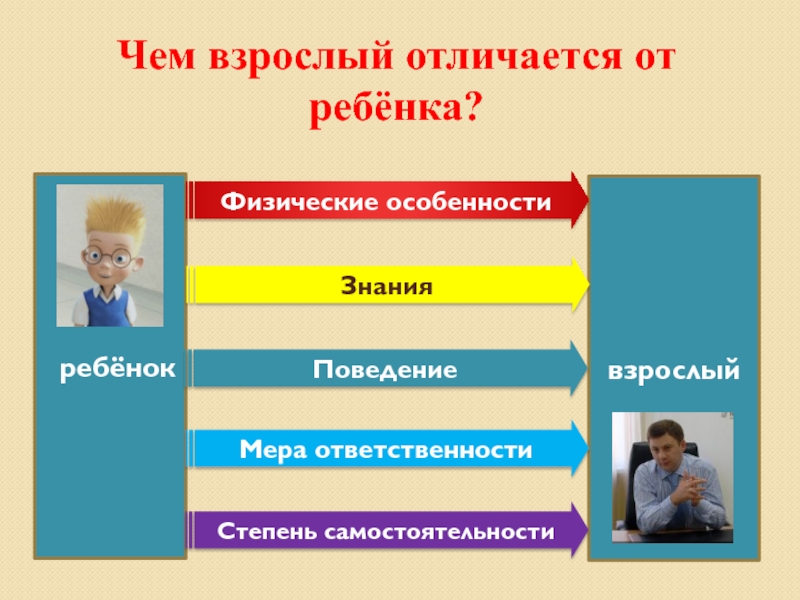 Чем взрослый отличается от ребёнка?

ребёнок

Физические особенности

Знания

Поведение

Мера ответственности

Степень самостоятельности

взрослый